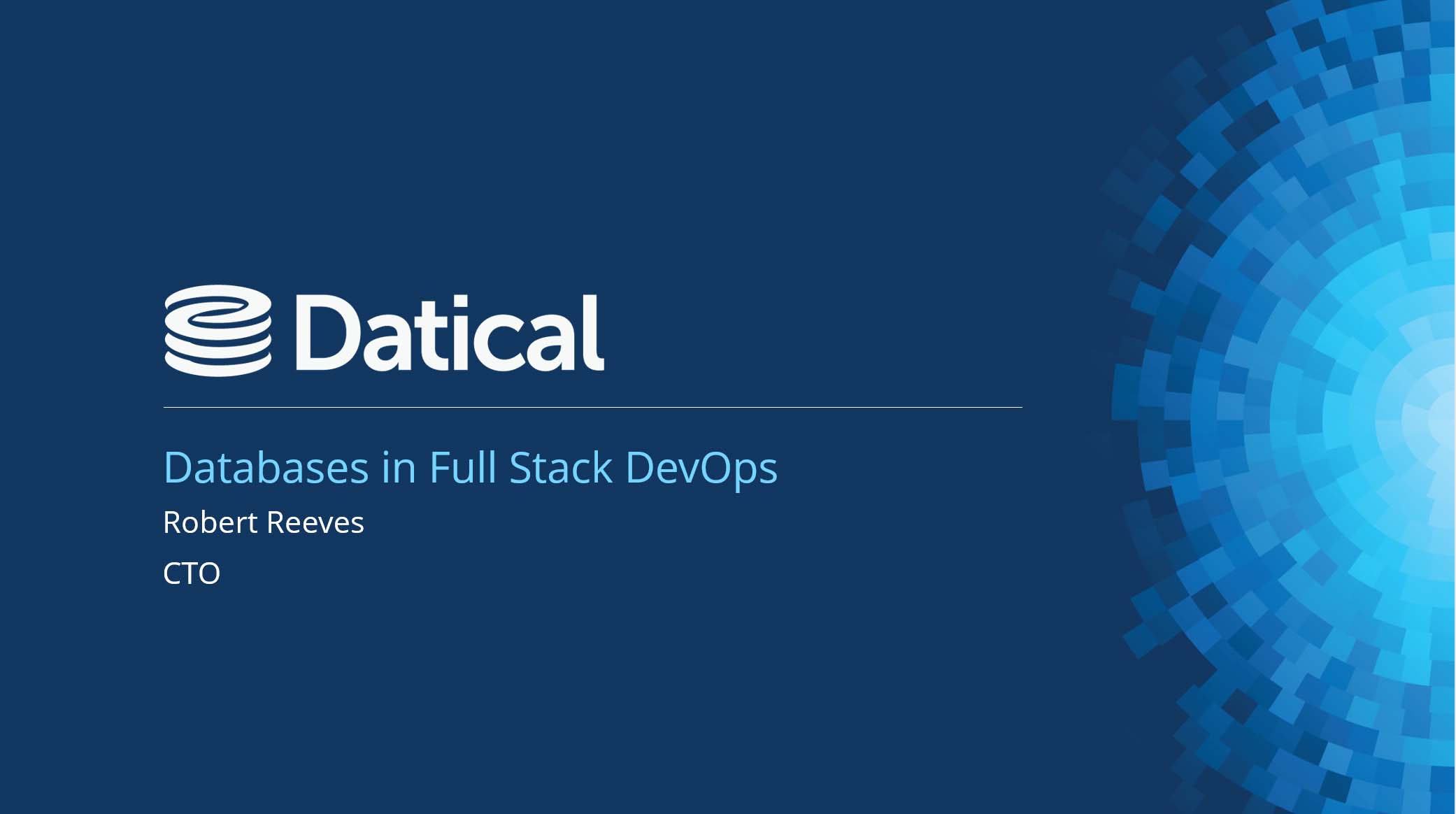 Datical

Databases in Full Stack DevOps

Robert Reeves

CTO